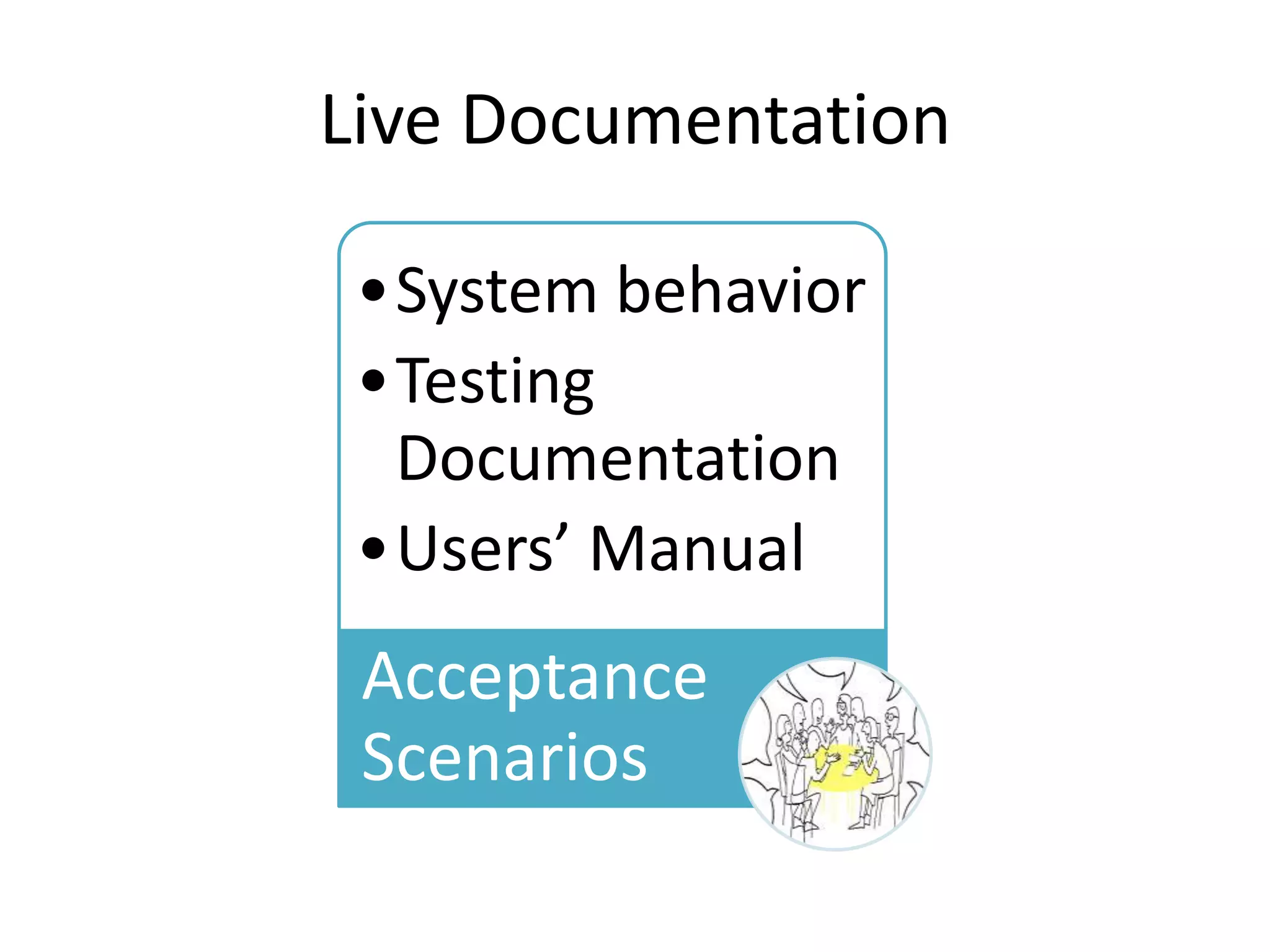 Live Documentation

• System behavior
• Testing Documentation
• Users’ Manual

Acceptance Scenarios